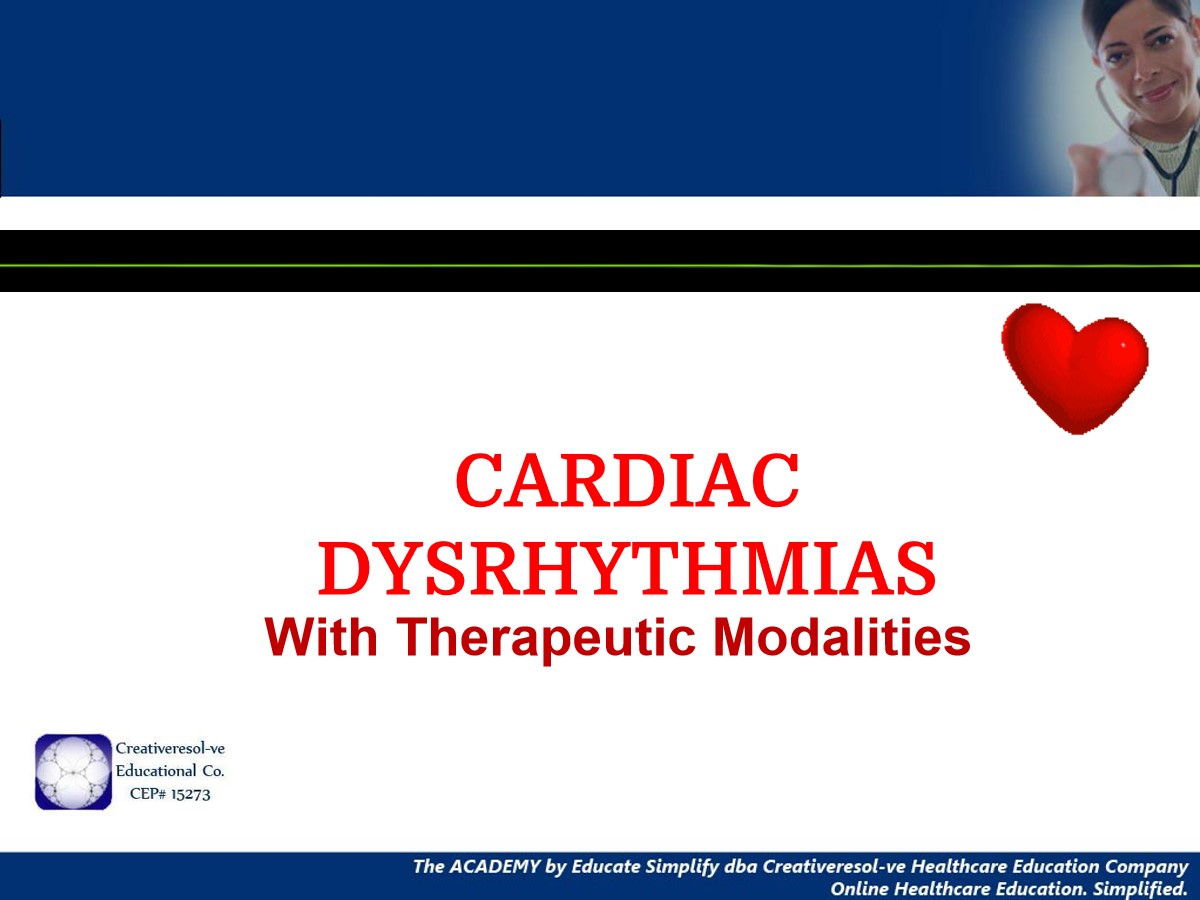 CARDIAC DYSRHYTHMIAS
With Therapeutic Modalities

Creativeresol-ve
Educational Co.
CEP# 15273

The ACADEMY by Educate Simplify dba Creativeresol-ve Healthcare Education Company
Online Healthcare Education. Simplified.